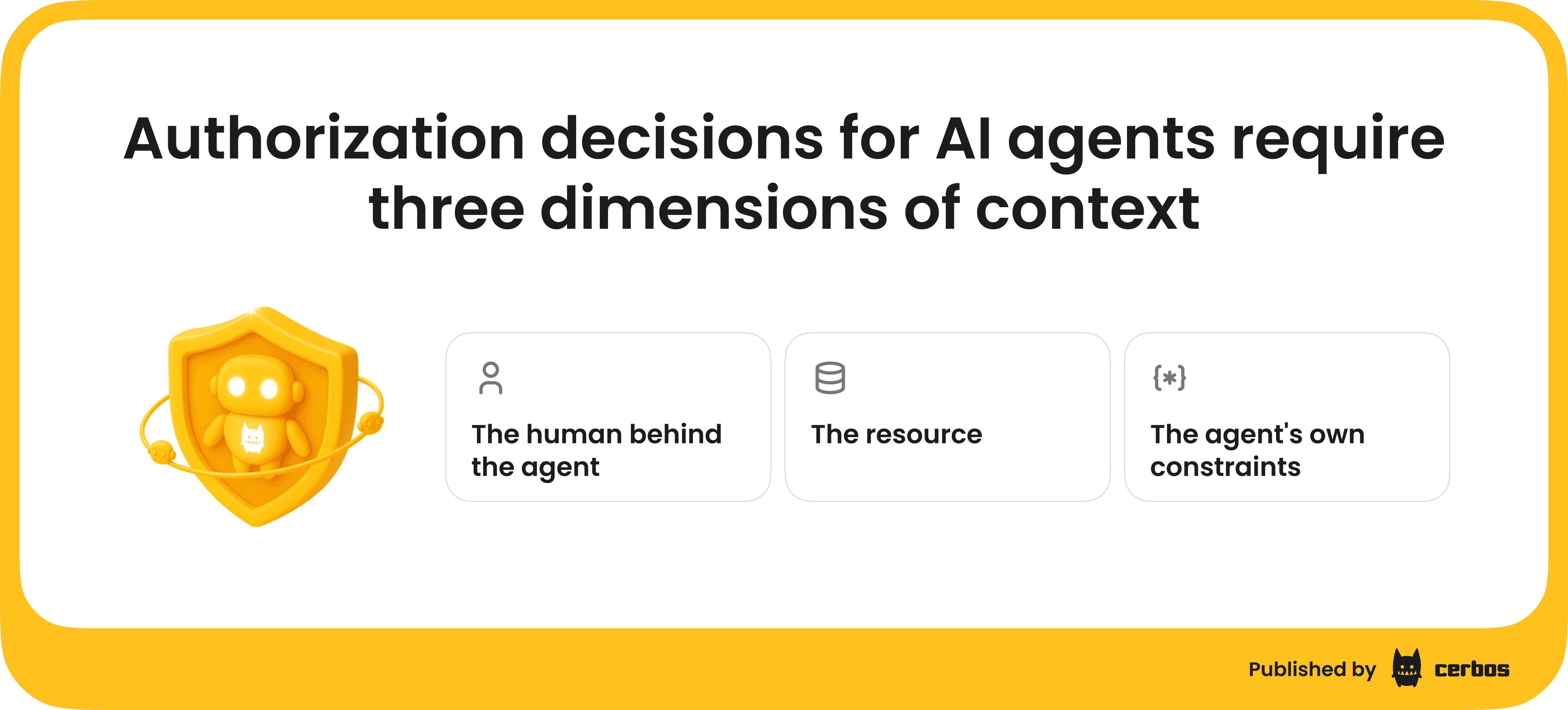 Authorization decisions for AI agents require three dimensions of context

The human behind the agent

The resource

{*}

The agent's own constraints

Published by cerbos